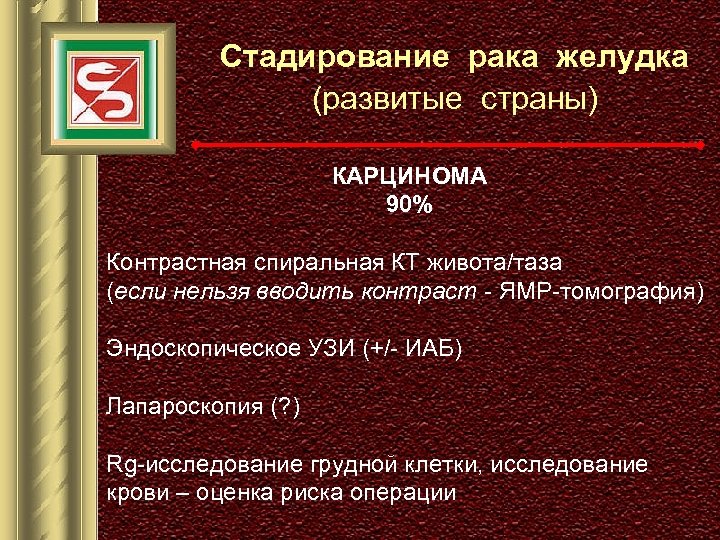 Стадирование рака желудка
(развитые страны)

КАРЦИНОМА
90%

Контрастная спиральная КТ живота/таза
(если нельзя вводить контраст - ЯМР-томография)

Эндоскопическое УЗИ (+/- ИАБ)

Лапароскопия (?)

Rg-исследование грудной клетки, исследование крови – оценка риска операции